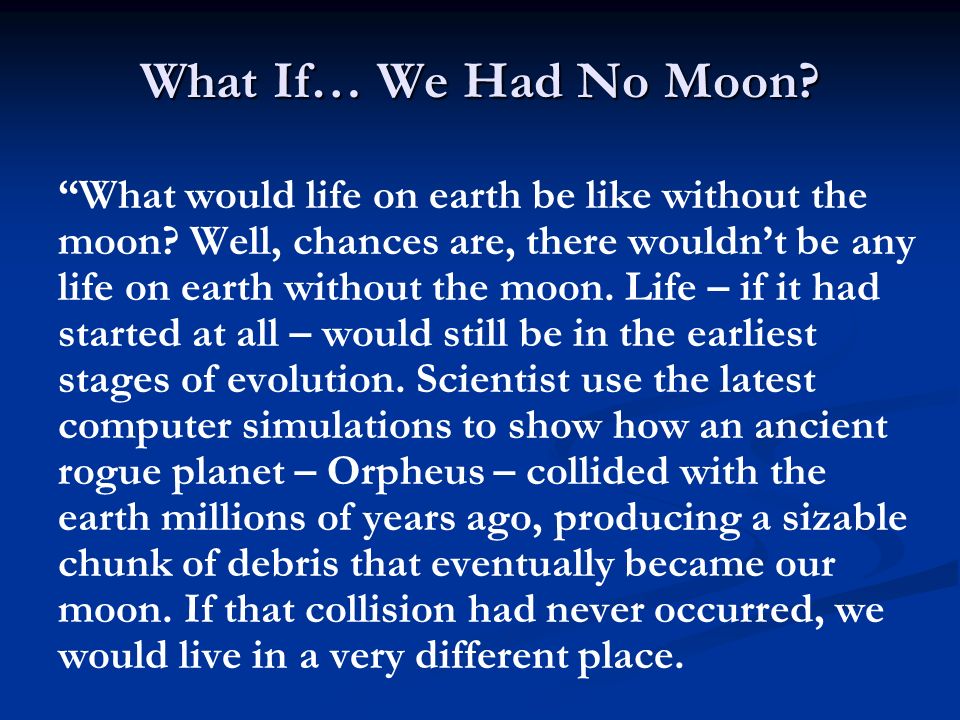 What If… We Had No Moon?

“What would life on earth be like without the moon? Well, chances are, there wouldn’t be any life on earth without the moon. Life – if it had started at all – would still be in the earliest stages of evolution. Scientist use the latest computer simulations to show how an ancient rogue planet – Orpheus – collided with the earth millions of years ago, producing a sizable chunk of debris that eventually became our moon. If that collision had never occurred, we would live in a very different place.